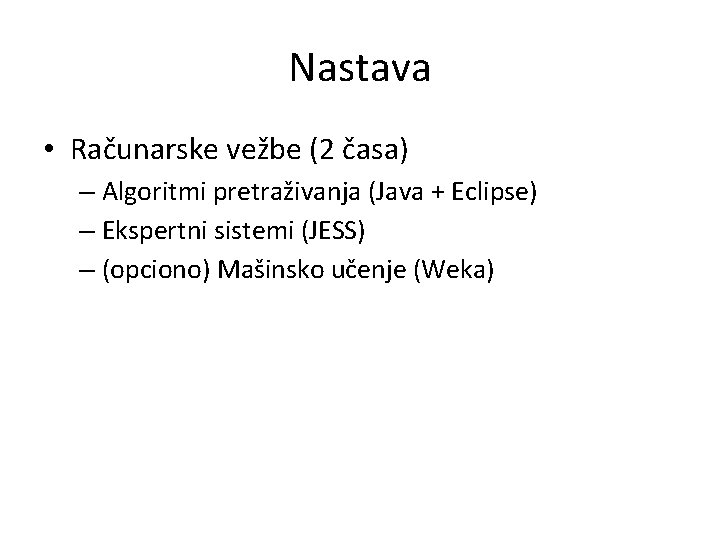 Nastava

• Računarske vežbe (2 časa)
– Algoritmi pretraživanja (Java + Eclipse)
– Ekspertni sistemi (JESS)
– (opciono) Mašinsko učenje (Weka)